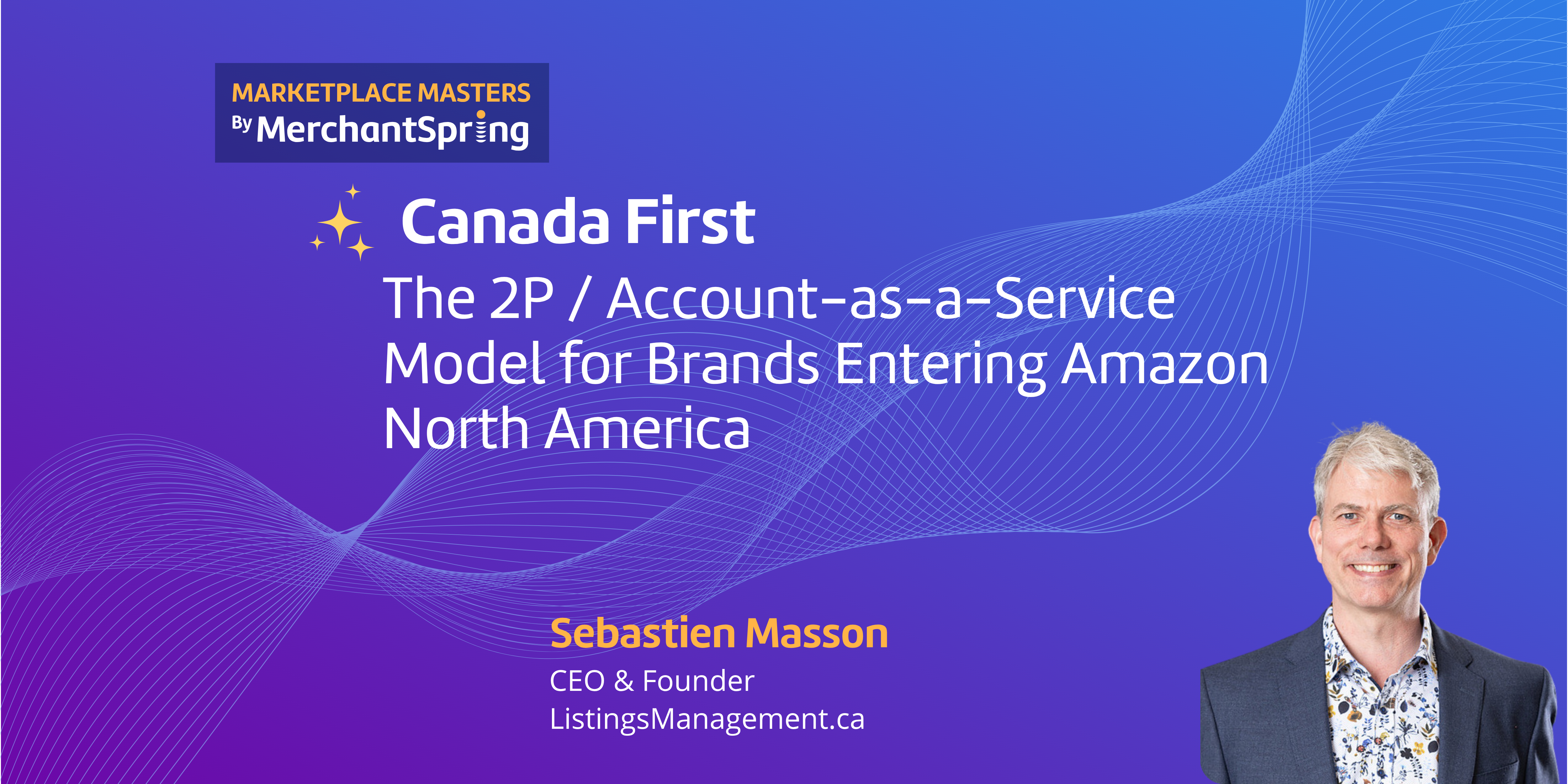 MARKETPLACE MASTERS
By MerchantSpring

Canada First

The 2P / Account-as-a-Service Model for Brands Entering Amazon North America

Sebastien Masson
CEO & Founder
ListingsManagement.ca